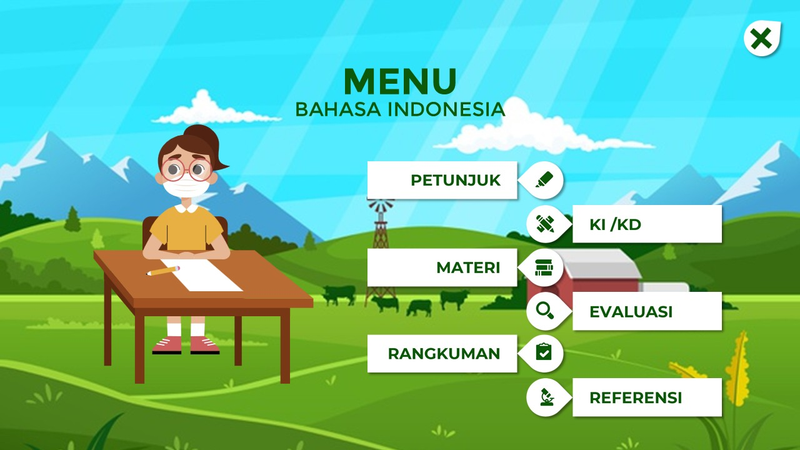 MENU
BAHASA INDONESIA

PETUNJUK

KI /KD

MATERI

EVALUASI

RANGKUMAN

REFERENSI